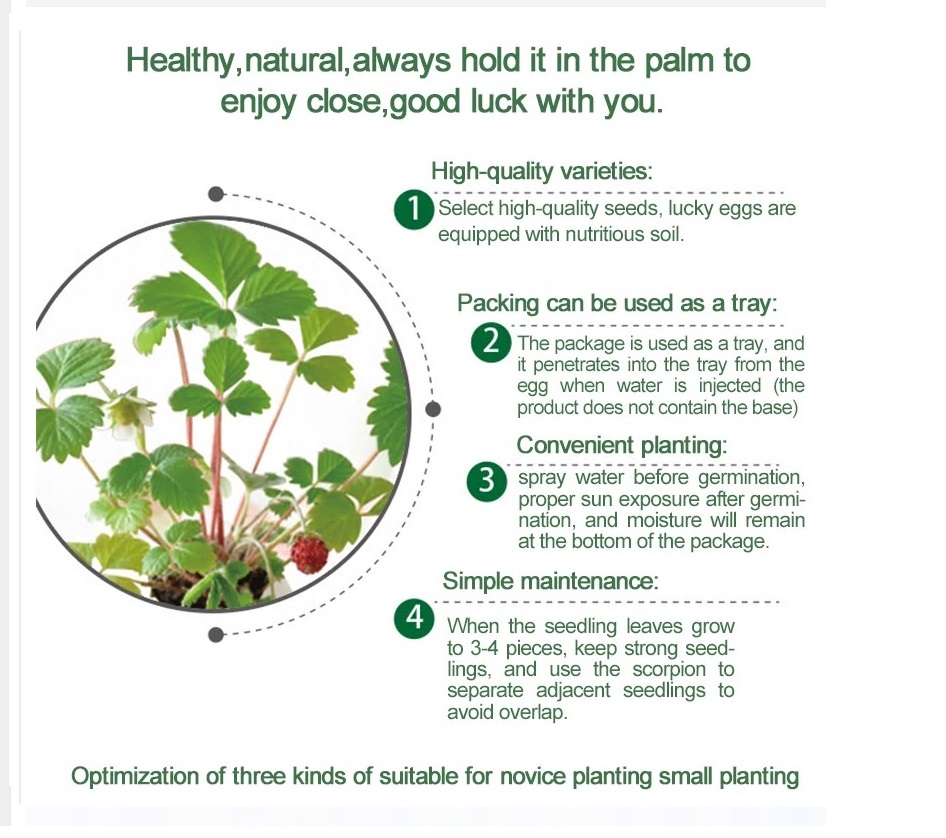 Healthy,natural,always hold it in the palm to enjoy close,good luck with you.

High-quality varieties:

1 Select high-quality seeds, lucky eggs are equipped with nutritious soil.

Packing can be used as a tray:

2 The package is used as a tray, and it penetrates into the tray from the egg when water is injected (the product does not contain the base)

Convenient planting:

3 spray water before germination, proper sun exposure after germination, and moisture will remain at the bottom of the package.

Simple maintenance:

4 When the seedling leaves grow to 3-4 pieces, keep strong seedlings, and use the scorpion to separate adjacent seedlings to avoid overlap.

Optimization of three kinds of suitable for novice planting small planting